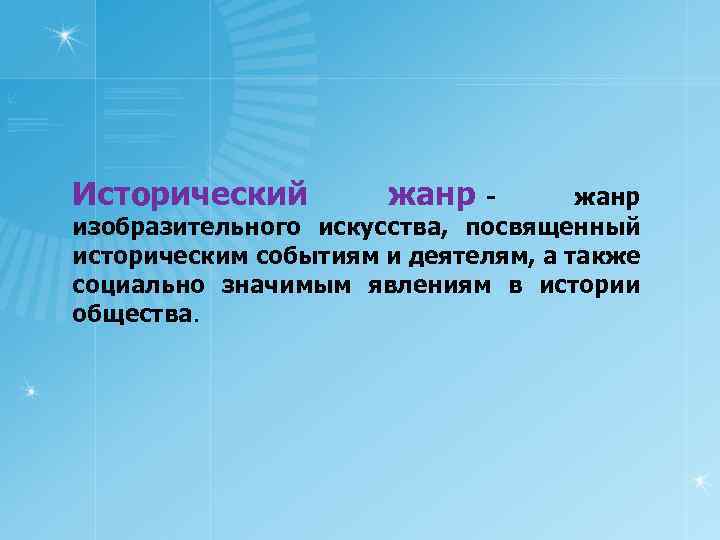 Исторический жанр - жанр изобразительного искусства, посвященный историческим событиям и деятелям, а также социально значимым явлениям в истории общества.